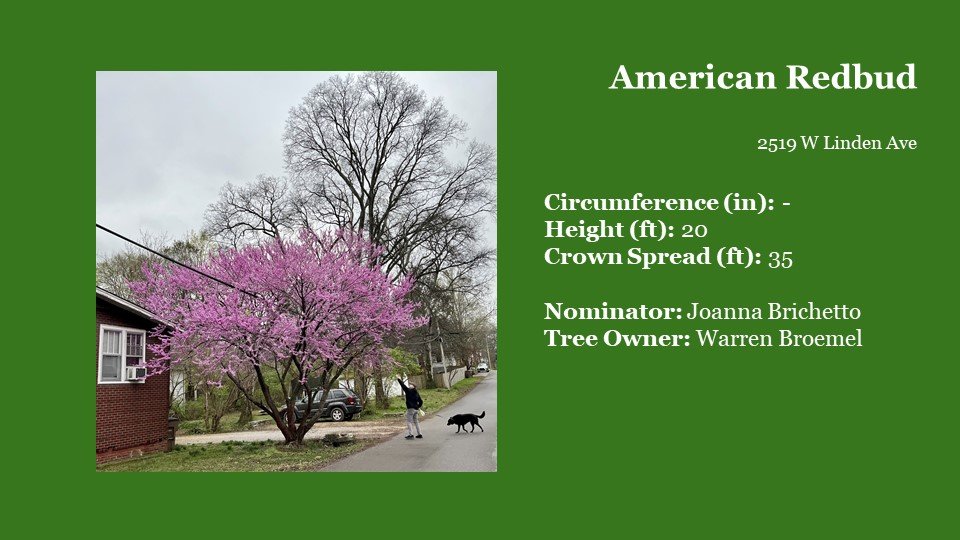 American Redbud

2519 W Linden Ave

Circumference (in): -
Height (ft): 20
Crown Spread (ft): 35

Nominator: Joanna Brichetto
Tree Owner: Warren Broemel